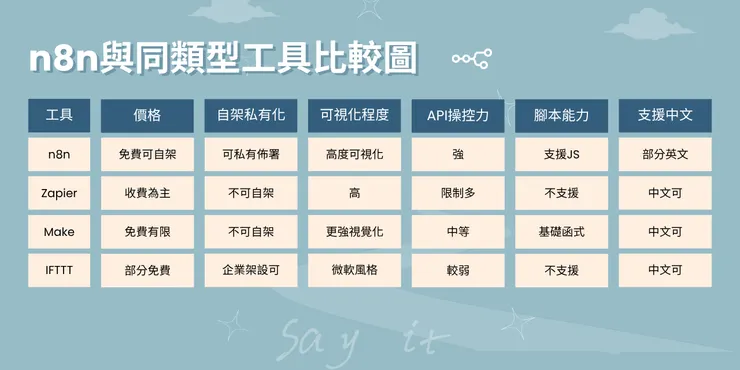 n8n與同類型工具比較圖

| 工具 | 價格 | 自架私有化 | 可視化程度 | API操控力 | 腳本能力 | 支援中文 |
|---|---|---|---|---|---|---|
| n8n | 免費可自架 | 可私有佈署 | 高度可視化 | 強 | 支援JS | 部分英文 |
| Zapier | 收費為主 | 不可自架 | 高 | 限制多 | 不支援 | 中文可 |
| Make | 免費有限 | 不可自架 | 更強視覺化 | 中等 | 基礎函式 | 中文可 |
| IFTTT | 部分免費 | 企業架設可 | 微軟風格 | 較弱 | 不支援 | 中文可 |

Say it